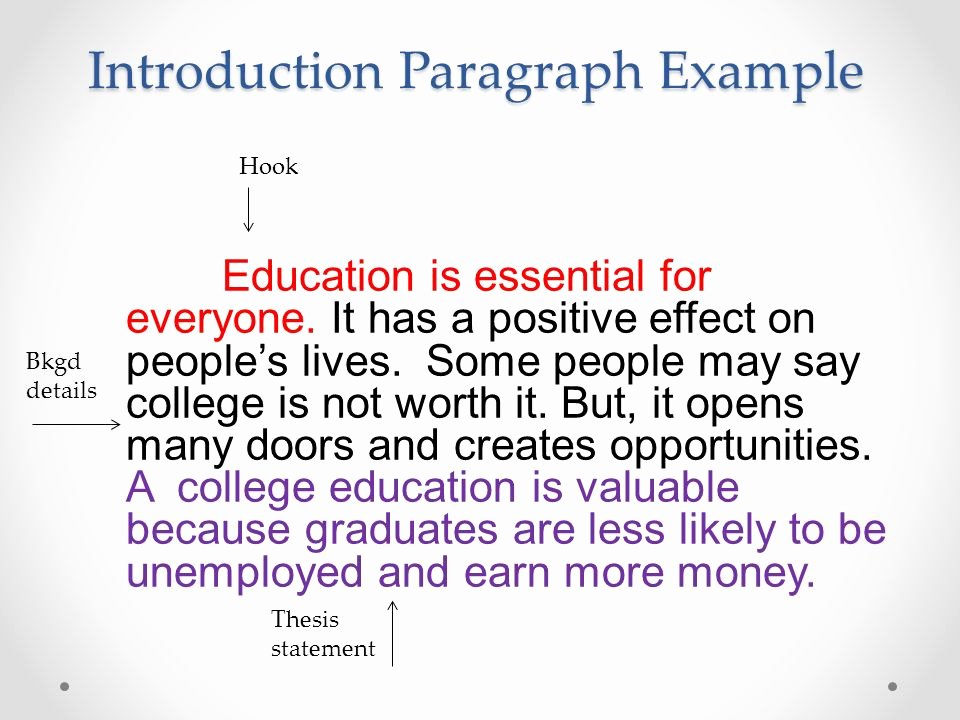 Introduction Paragraph Example

Hook

Bkgd details

Education is essential for everyone. It has a positive effect on people's lives. Some people may say college is not worth it. But, it opens many doors and creates opportunities. A college education is valuable because graduates are less likely to be unemployed and earn more money.

Thesis statement